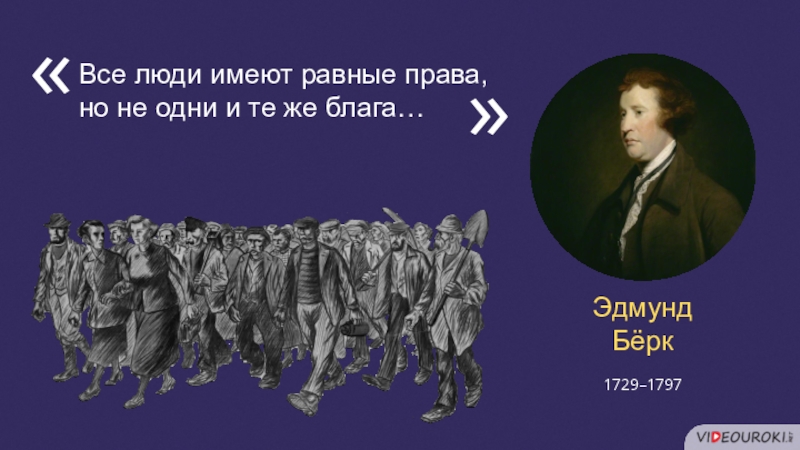 « Все люди имеют равные права, но не одни и те же блага… »

Эдмунд Бёрк

1729–1797

VIDEOUROKI